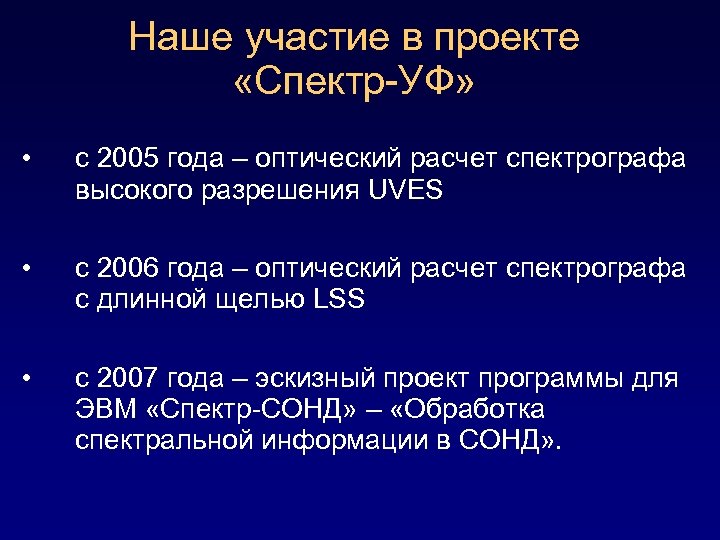 Наше участие в проекте «Спектр-УФ»

• с 2005 года – оптический расчет спектрографа высокого разрешения UVES

• с 2006 года – оптический расчет спектрографа с длинной щелью LSS

• с 2007 года – эскизный проект программы для ЭВМ «Спектр-СОНД» – «Обработка спектральной информации в СОНД».